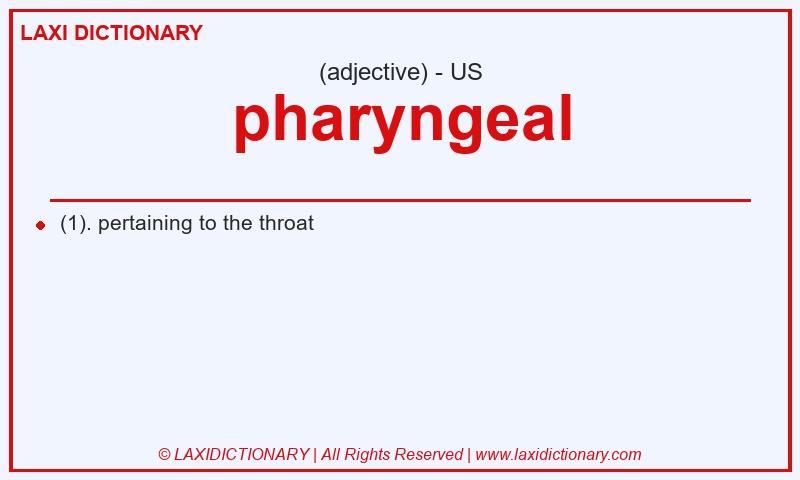 LAXI DICTIONARY

(adjective) - US

pharyngeal

(1). pertaining to the throat

© LAXIDICTIONARY | All Rights Reserved | www.laxidictionary.com